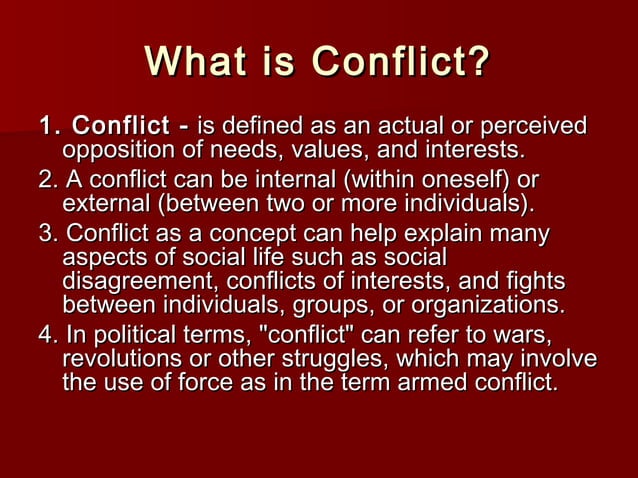 What is Conflict?

1. Conflict - is defined as an actual or perceived opposition of needs, values, and interests.

2. A conflict can be internal (within oneself) or external (between two or more individuals).

3. Conflict as a concept can help explain many aspects of social life such as social disagreement, conflicts of interests, and fights between individuals, groups, or organizations.

4. In political terms, "conflict" can refer to wars, revolutions or other struggles, which may involve the use of force as in the term armed conflict.